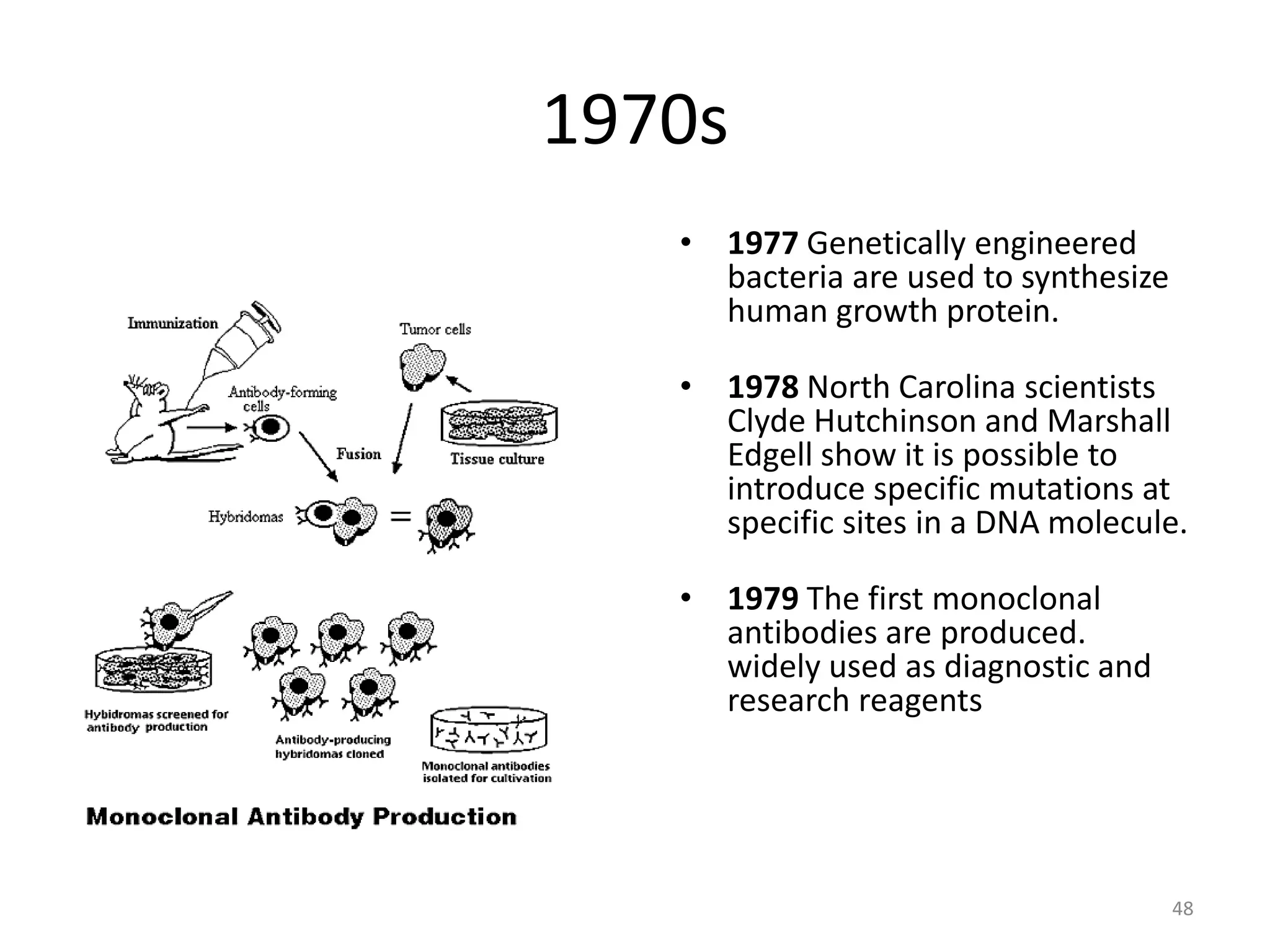 1970s

Immunization

Tumor cells

Antibody-forming cells

Fusion

Tissue culture

Hybridomas

Hybidromas screened for antibody production

Antibody-producing hybridomas cloned

Monoclonal antibodies isolated for cultivation

Monoclonal Antibody Production

• **1977** Genetically engineered bacteria are used to synthesize human growth protein.

• **1978** North Carolina scientists Clyde Hutchinson and Marshall Edgell show it is possible to introduce specific mutations at specific sites in a DNA molecule.

• **1979** The first monoclonal antibodies are produced. widely used as diagnostic and research reagents

48